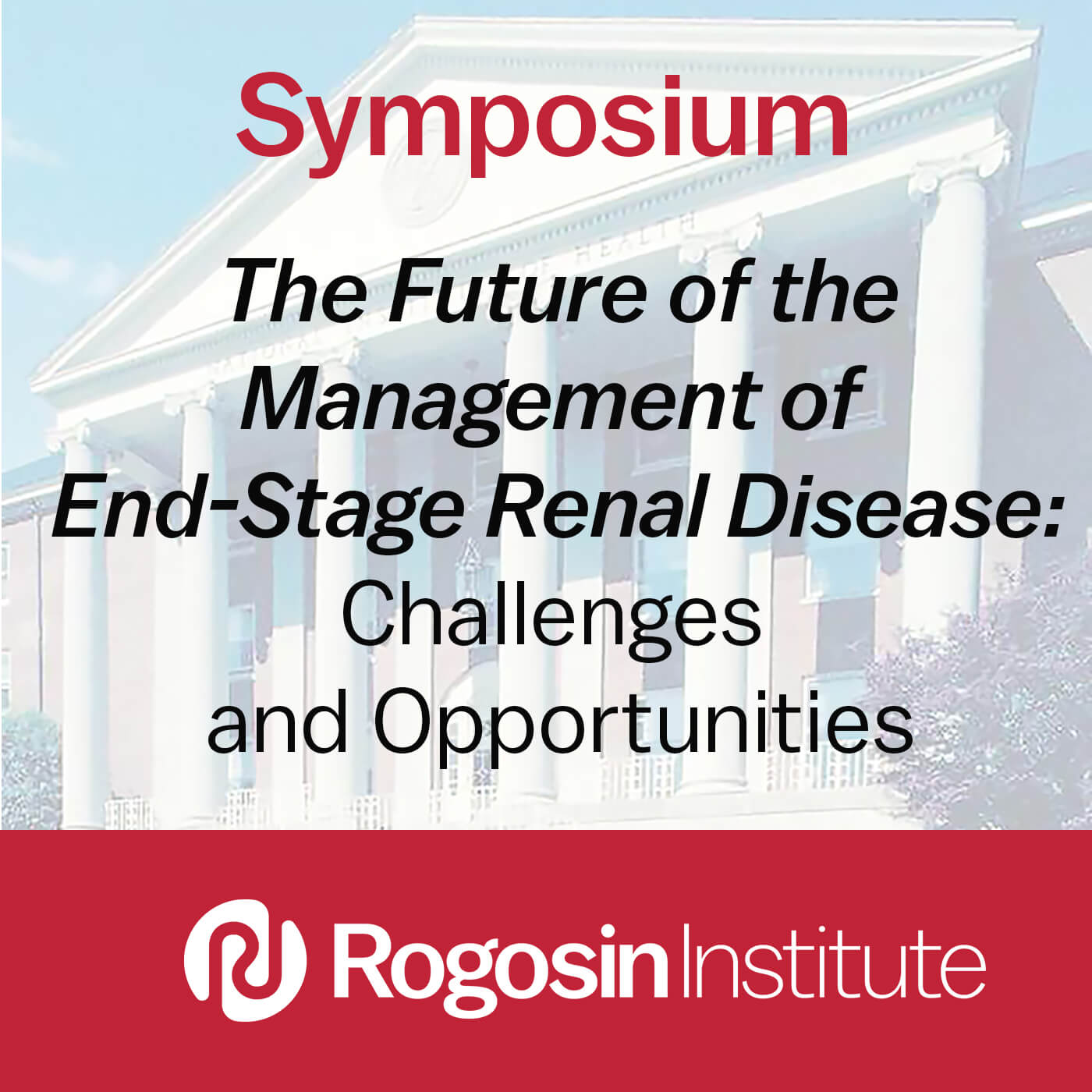 Symposium

The Future of the Management of End-Stage Renal Disease: Challenges and Opportunities

Rogosin Institute